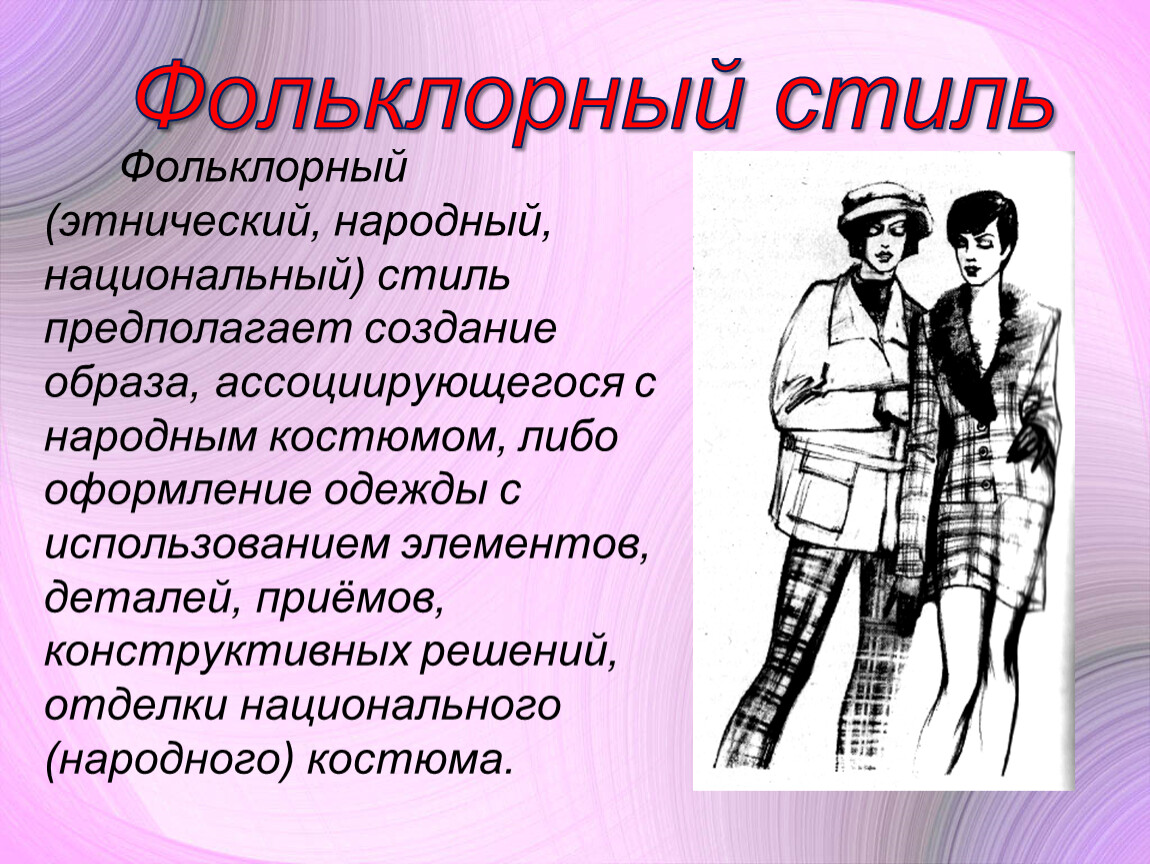 Фольклорный стиль

Фольклорный (этнический, народный, национальный) стиль предполагает создание образа, ассоциирующегося с народным костюмом, либо оформление одежды с использованием элементов, деталей, приёмов, конструктивных решений, отделки национального (народного) костюма.